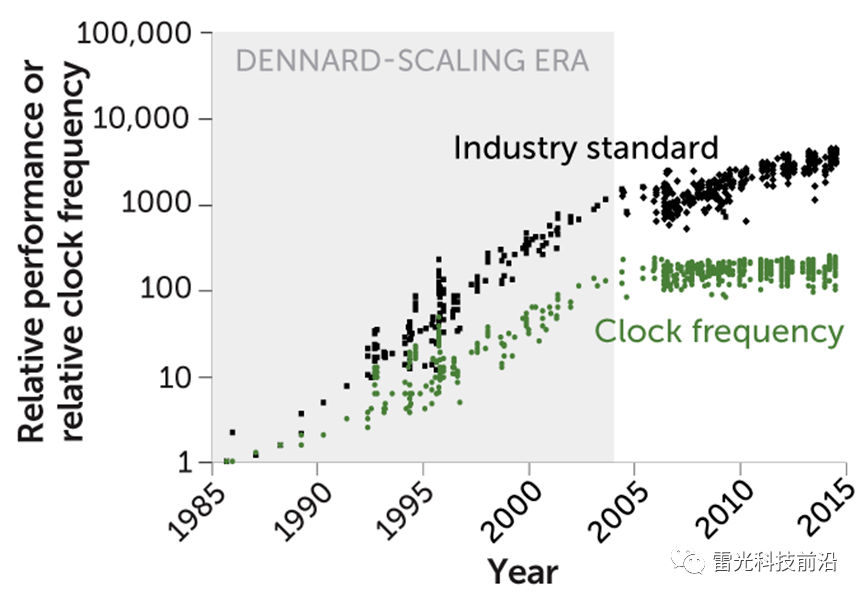 Relative performance or relative clock frequency

100,000
10,000
1000
100
10
1

DENNARD-SCALING ERA

Industry standard

Clock frequency

1985
1990
1995
2000
2005
2010
2015

Year

雷光科技前沿